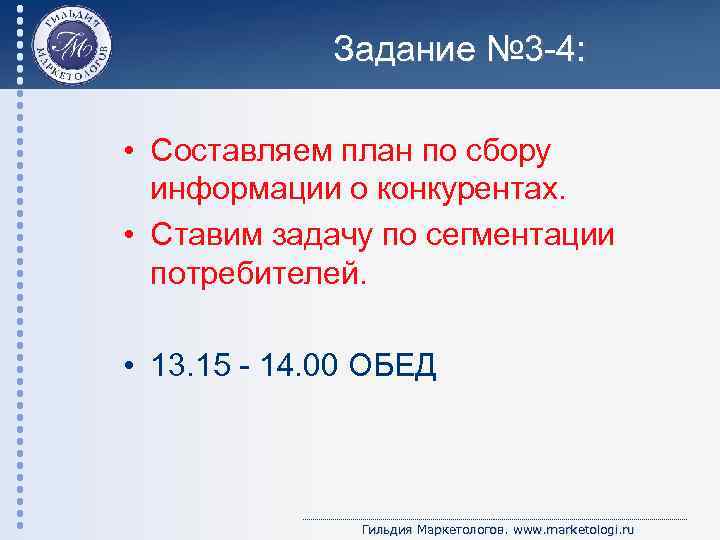 ГИЛЬДИЯ МАРКЕТОЛОГОВ
ГМ

Задание №3-4:

• Составляем план по сбору информации о конкурентах.
• Ставим задачу по сегментации потребителей.

• 13.15 - 14.00 ОБЕД

Гильдия Маркетологов. www.marketologi.ru